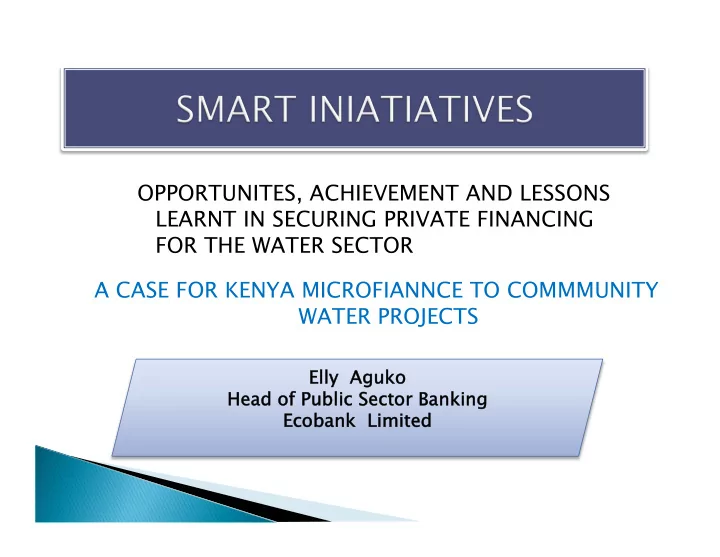 SMART INIATIATIVES

OPPORTUNITES, ACHIEVEMENT AND LESSONS LEARNT IN SECURING PRIVATE FINANCING FOR THE WATER SECTOR

A CASE FOR KENYA MICROFIANNCE TO COMMMUNITY WATER PROJECTS

Elly Aguko
Head of Public Sector Banking
Ecobank Limited